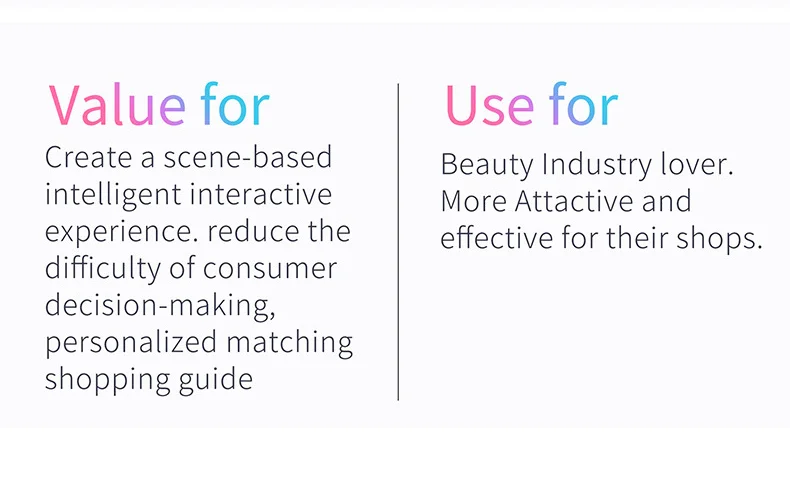 Value for

Create a scene-based intelligent interactive experience. reduce the difficulty of consumer decision-making, personalized matching shopping guide

Use for

Beauty Industry lover. More Attactive and effective for their shops.